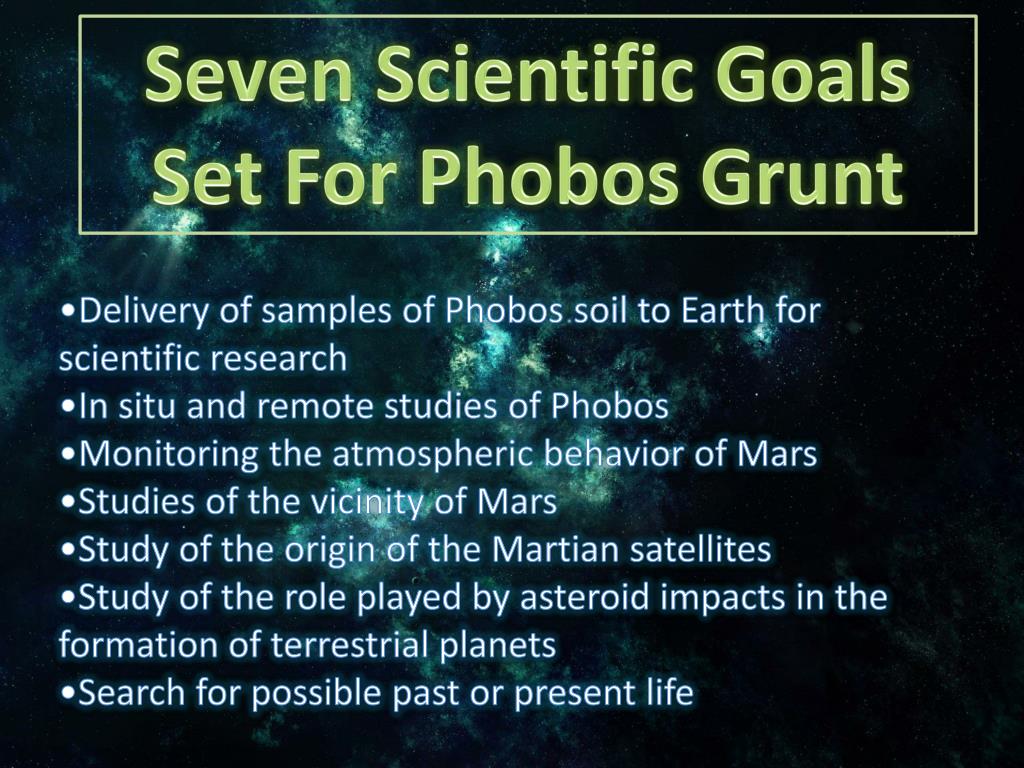 Seven Scientific Goals Set For Phobos Grunt

•Delivery of samples of Phobos soil to Earth for scientific research
•In situ and remote studies of Phobos
•Monitoring the atmospheric behavior of Mars
•Studies of the vicinity of Mars
•Study of the origin of the Martian satellites
•Study of the role played by asteroid impacts in the formation of terrestrial planets
•Search for possible past or present life